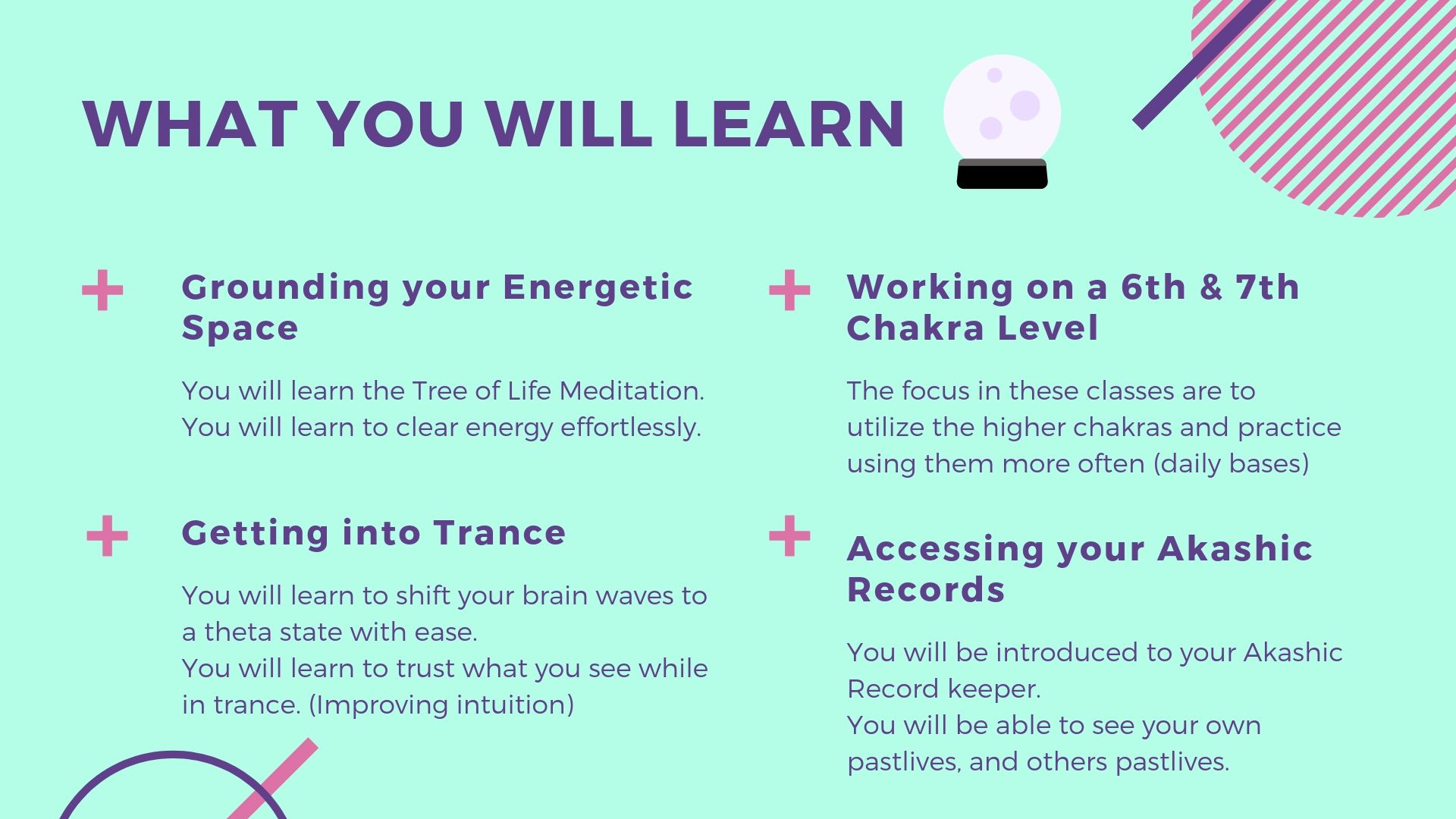 WHAT YOU WILL LEARN

+ Grounding your Energetic Space

You will learn the Tree of Life Meditation.
You will learn to clear energy effortlessly.

+ Getting into Trance

You will learn to shift your brain waves to a theta state with ease.
You will learn to trust what you see while in trance. (Improving intuition)

+ Working on a 6th & 7th Chakra Level

The focus in these classes are to utilize the higher chakras and practice using them more often (daily bases)

+ Accessing your Akashic Records

You will be introduced to your Akashic Record keeper.
You will be able to see your own pastlives, and others pastlives.